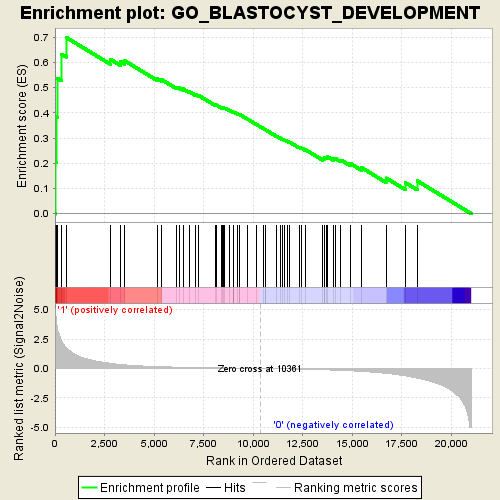 Enrichment plot: GO_BLASTOCYST_DEVELOPMENT

Enrichment score (ES)

0.7
0.6
0.5
0.4
0.3
0.2
0.1
0.0

'1' (positively correlated)

Ranked list metric (Signal2Noise)

5.0
2.5
0.0
-2.5
-5.0

Zero cross at 10361

'0' (negatively correlated)

0
2,500
5,000
7,500
10,000
12,500
15,000
17,500
20,000

Rank in Ordered Dataset

Enrichment profile — Hits — Ranking metric scores